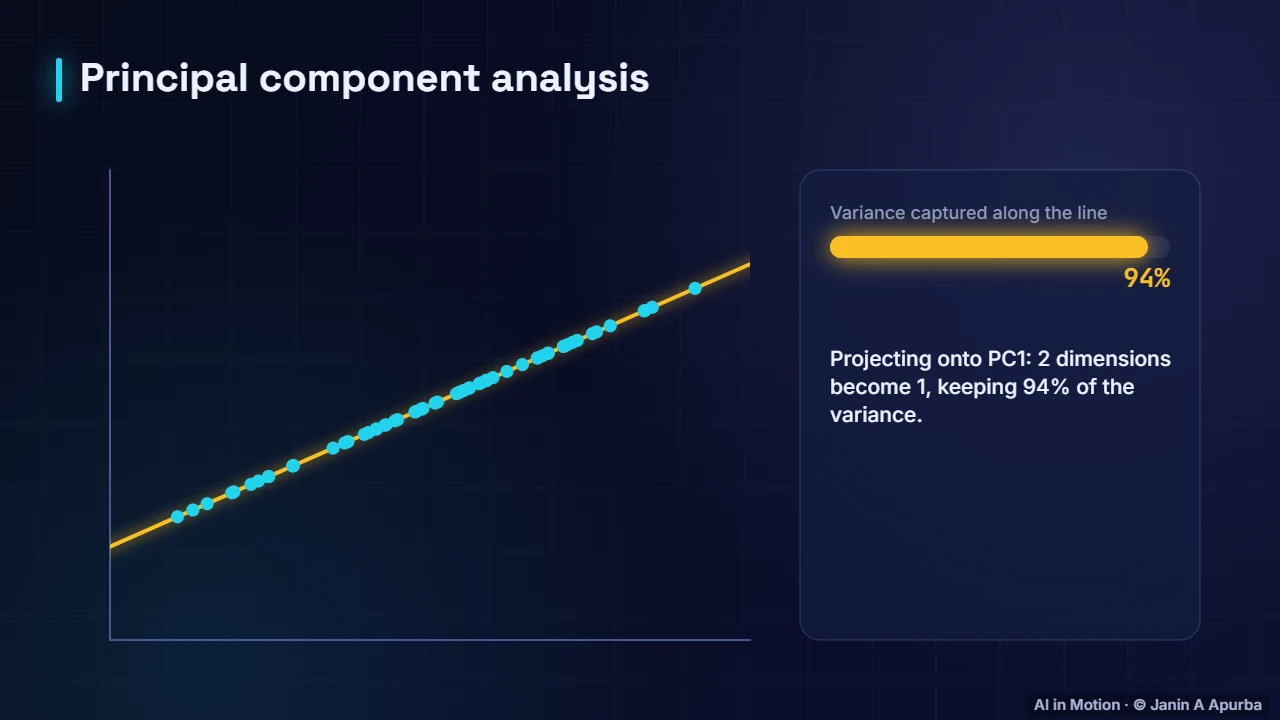 Principal component analysis

Variance captured along the line

94%

Projecting onto PC1: 2 dimensions become 1, keeping 94% of the variance.

AI in Motion · © Janin A Apurba